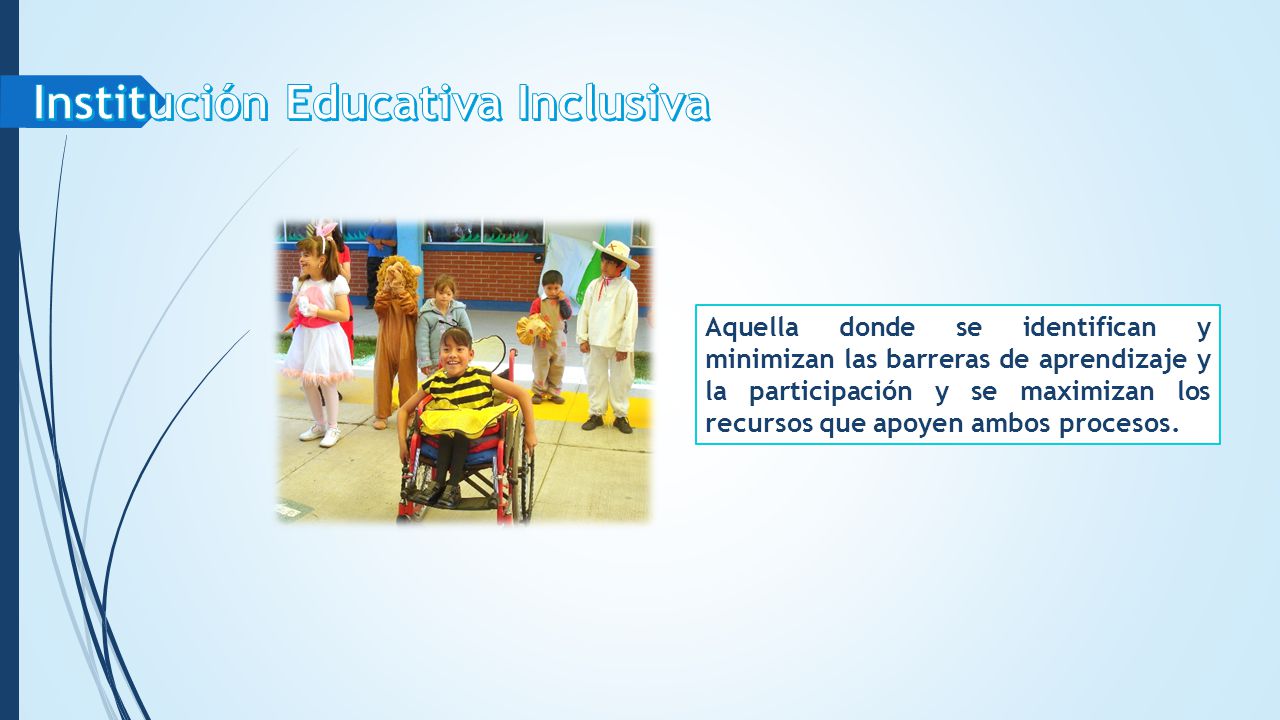 Institución Educativa Inclusiva

Aquella donde se identifican y minimizan las barreras de aprendizaje y la participación y se maximizan los recursos que apoyen ambos procesos.